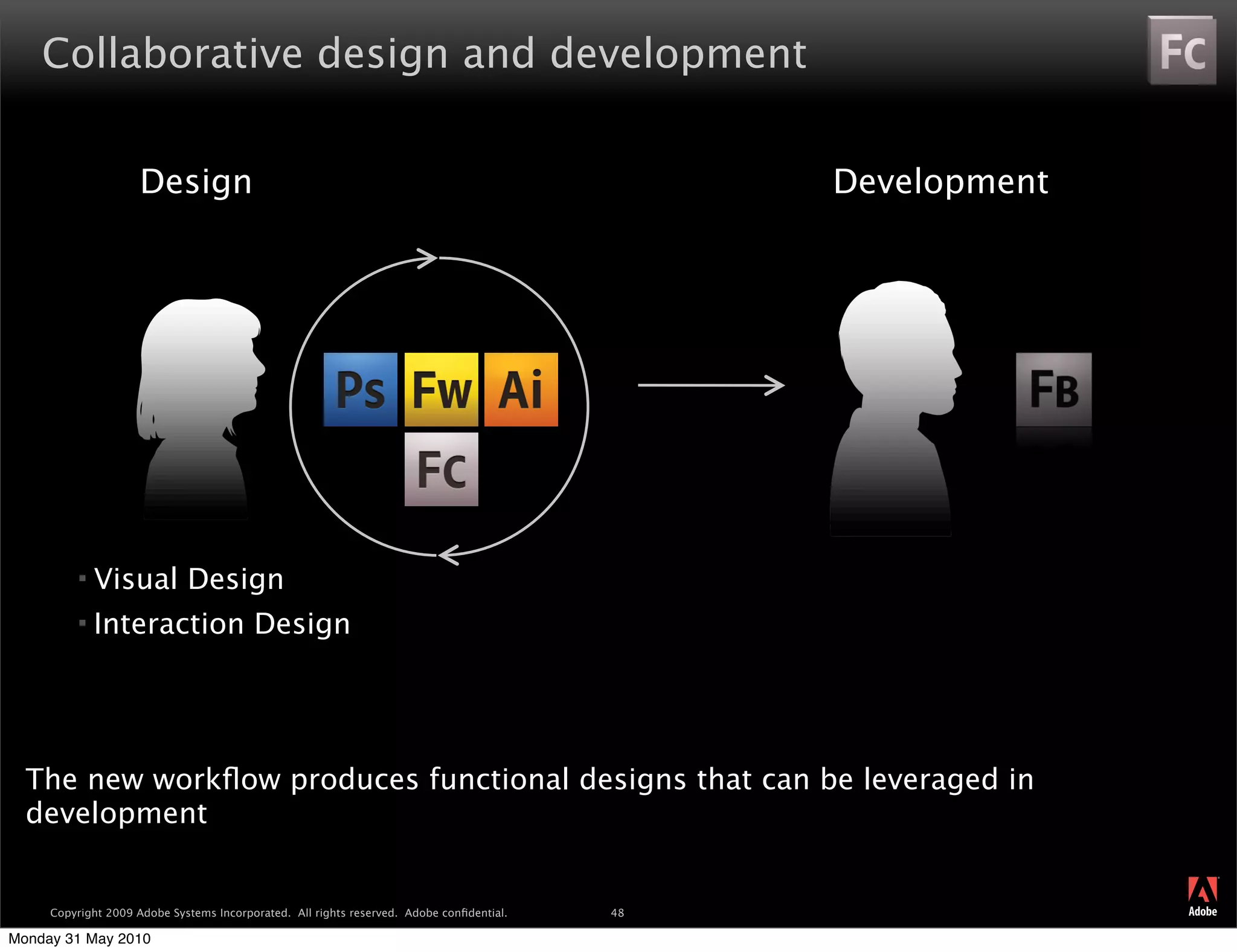 Collaborative design and development

Fc

Design

Development

Ps Fw Ai

Fc

Fb

▪ Visual Design
▪ Interaction Design

The new workflow produces functional designs that can be leveraged in development

Copyright 2009 Adobe Systems Incorporated. All rights reserved. Adobe confidential.

48

Adobe

Monday 31 May 2010